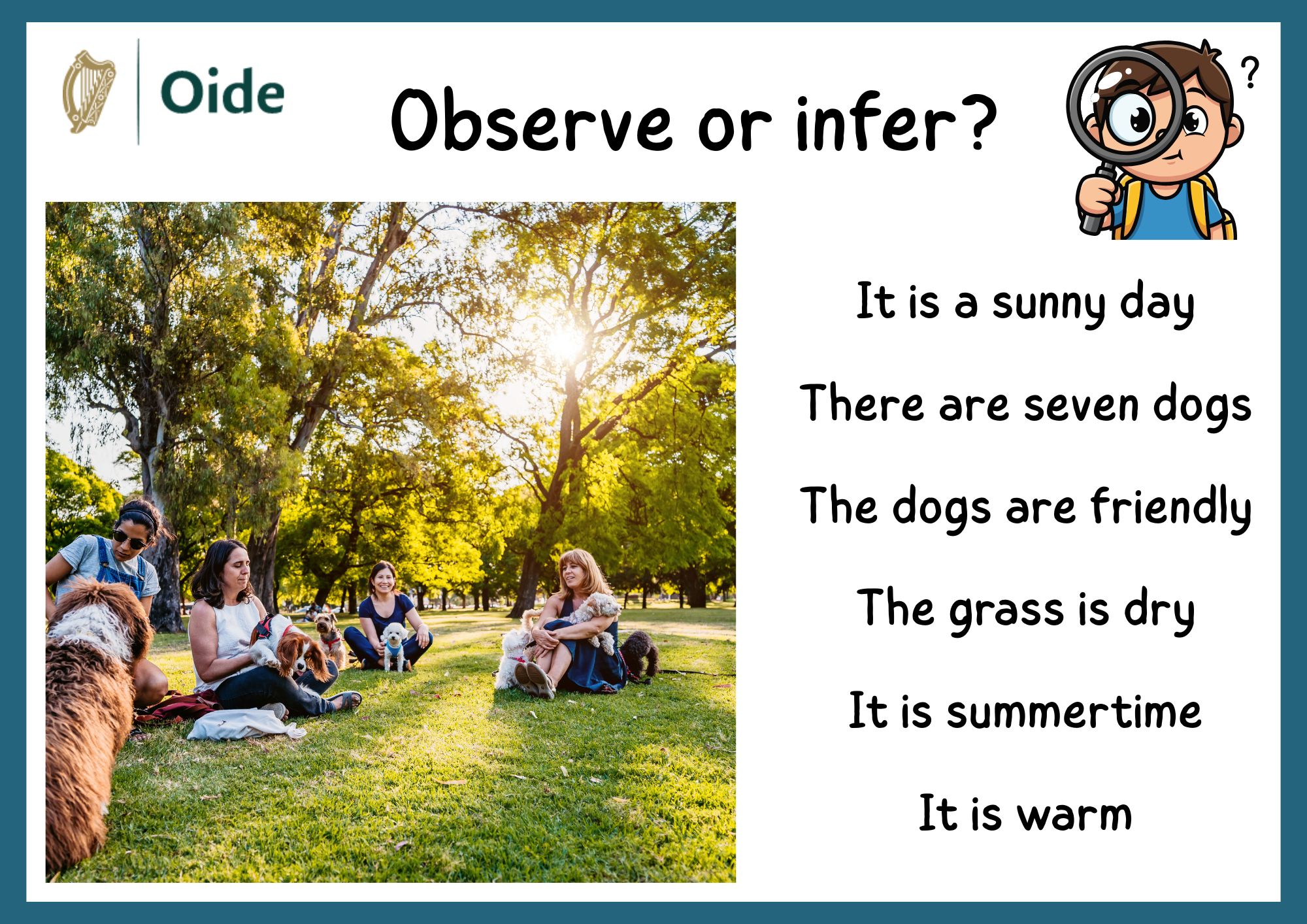 Oide

Observe or infer?

?

It is a sunny day

There are seven dogs

The dogs are friendly

The grass is dry

It is summertime

It is warm